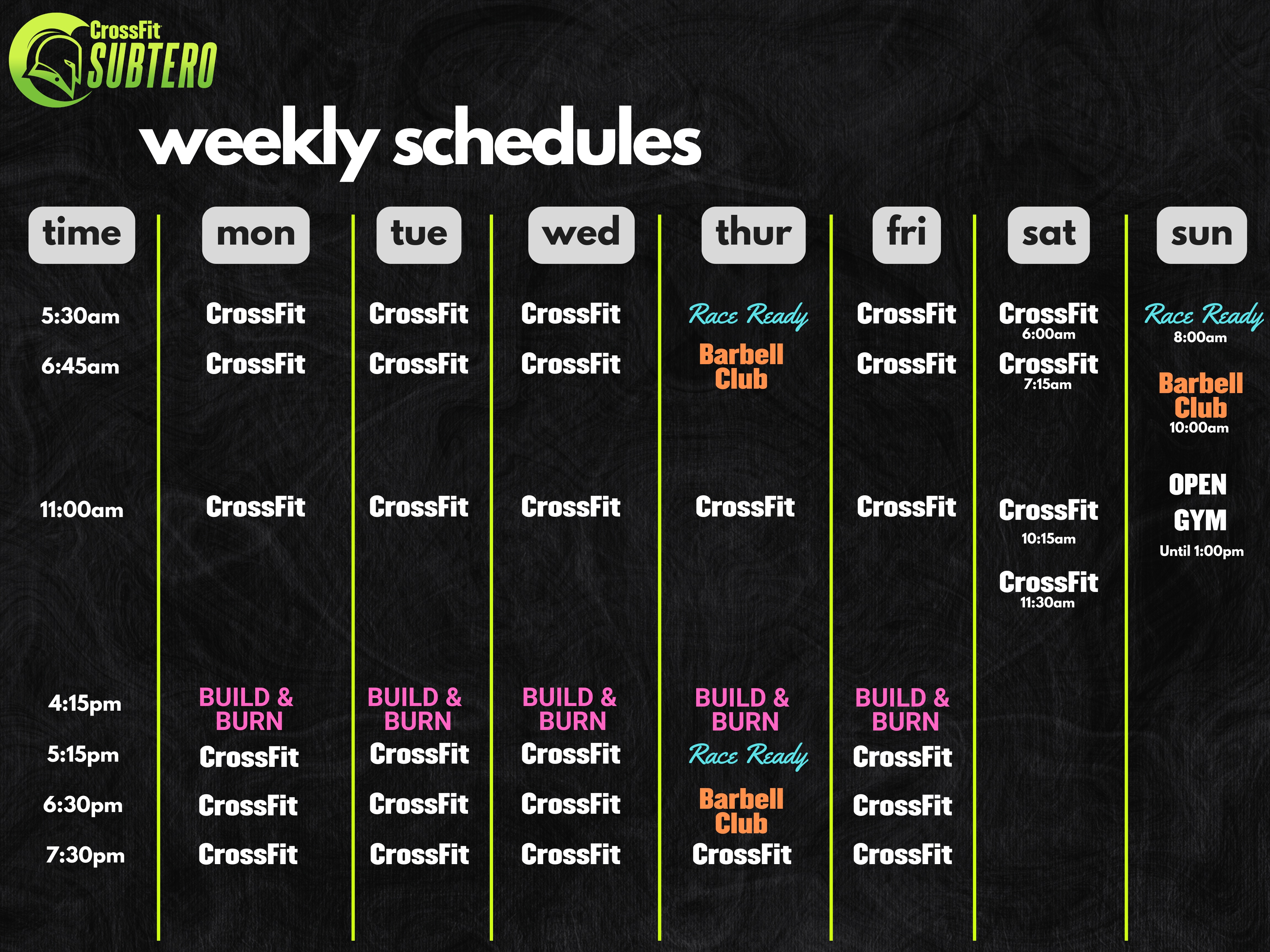 CrossFit SUBTERO

weekly schedules

| time | mon | tue | wed | thur | fri | sat | sun |
|---|---|---|---|---|---|---|---|
| 5:30am | CrossFit | CrossFit | CrossFit | Race Ready | CrossFit | CrossFit 6:00am | Race Ready 8:00am |
| 6:45am | CrossFit | CrossFit | CrossFit | Barbell Club | CrossFit | CrossFit 7:15am | Barbell Club 10:00am |
| 11:00am | CrossFit | CrossFit | CrossFit | CrossFit | CrossFit | CrossFit 10:15am | OPEN GYM Until 1:00pm |
| | | | | | | CrossFit 11:30am | |
| 4:15pm | BUILD & BURN | BUILD & BURN | BUILD & BURN | BUILD & BURN | BUILD & BURN | | |
| 5:15pm | CrossFit | CrossFit | CrossFit | Race Ready | CrossFit | | |
| 6:30pm | CrossFit | CrossFit | CrossFit | Barbell Club | CrossFit | | |
| 7:30pm | CrossFit | CrossFit | CrossFit | CrossFit | CrossFit | | |